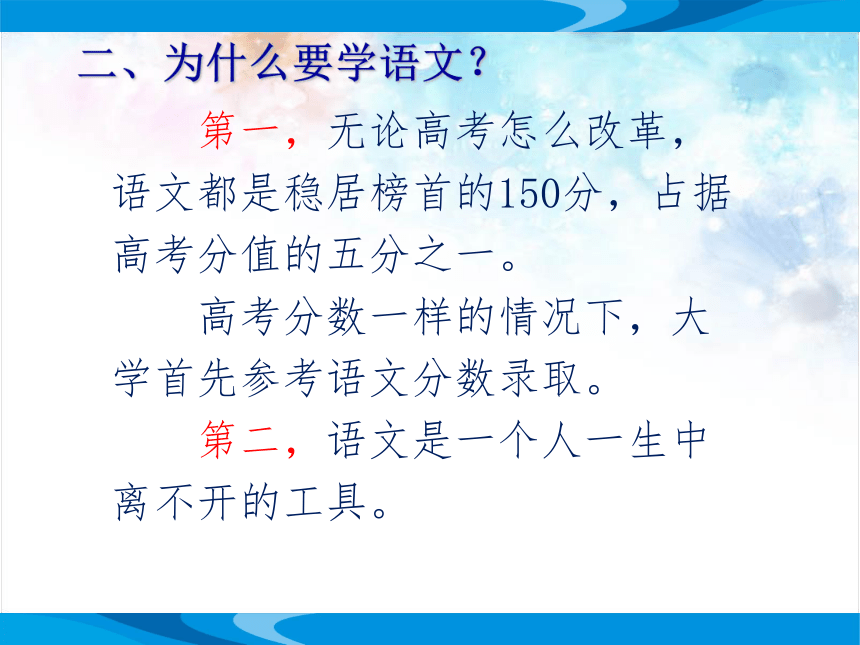 二、为什么要学语文？

第一，无论高考怎么改革，语文都是稳居榜首的150分，占据高考分值的五分之一。

高考分数一样的情况下，大学首先参考语文分数录取。

第二，语文是一个人一生中离不开的工具。